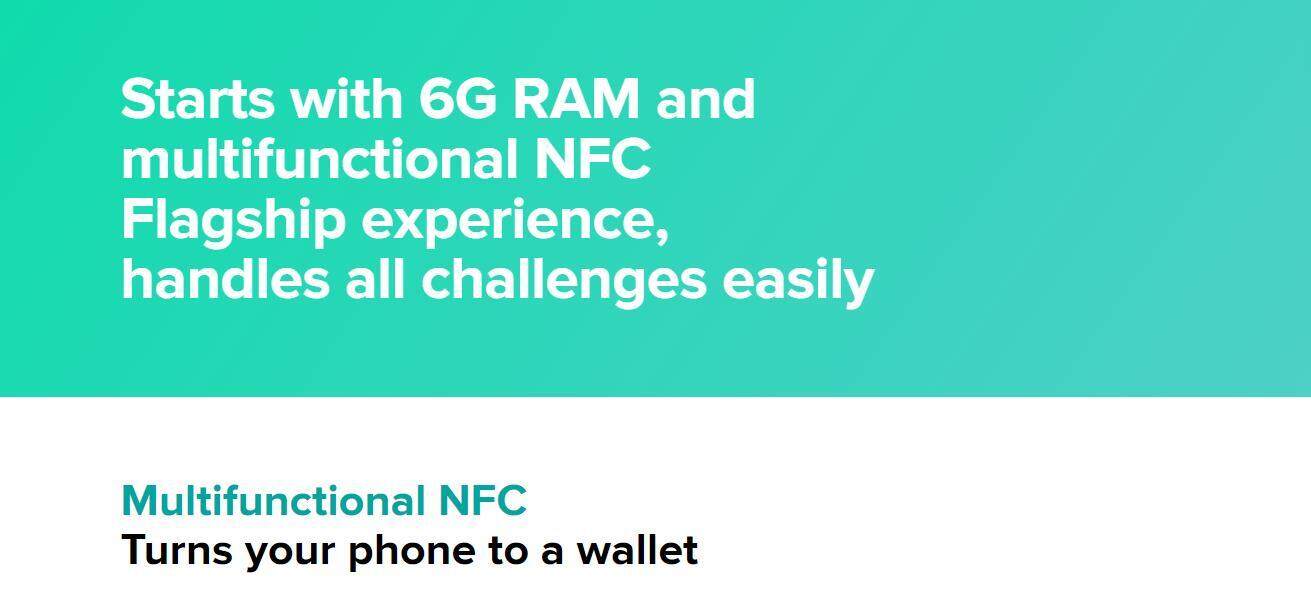 Starts with 6G RAM and multifunctional NFC
Flagship experience, handles all challenges easily

Multifunctional NFC
Turns your phone to a wallet